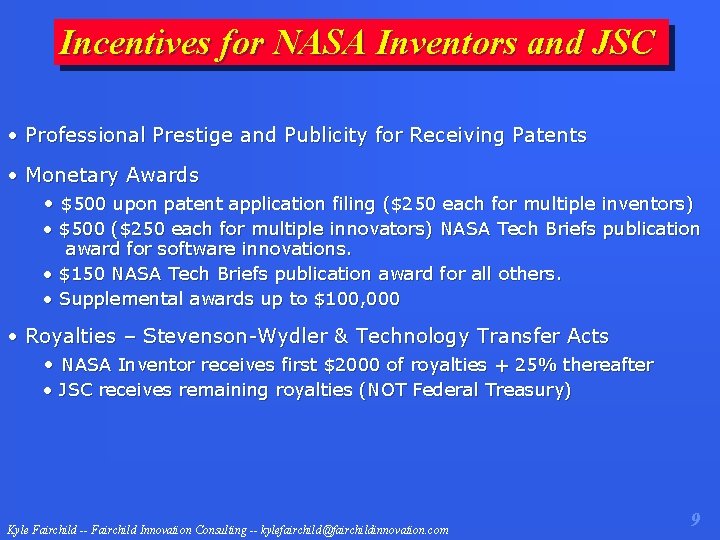 Incentives for NASA Inventors and JSC

• Professional Prestige and Publicity for Receiving Patents

• Monetary Awards

• \$500 upon patent application filing (\$250 each for multiple inventors)

• \$500 (\$250 each for multiple innovators) NASA Tech Briefs publication award for software innovations.

• \$150 NASA Tech Briefs publication award for all others.

• Supplemental awards up to \$100,000

• Royalties – Stevenson-Wydler & Technology Transfer Acts

• NASA Inventor receives first \$2000 of royalties + 25% thereafter

• JSC receives remaining royalties (NOT Federal Treasury)

Kyle Fairchild -- Fairchild Innovation Consulting -- kylefairchild@fairchildinnovation.com

9